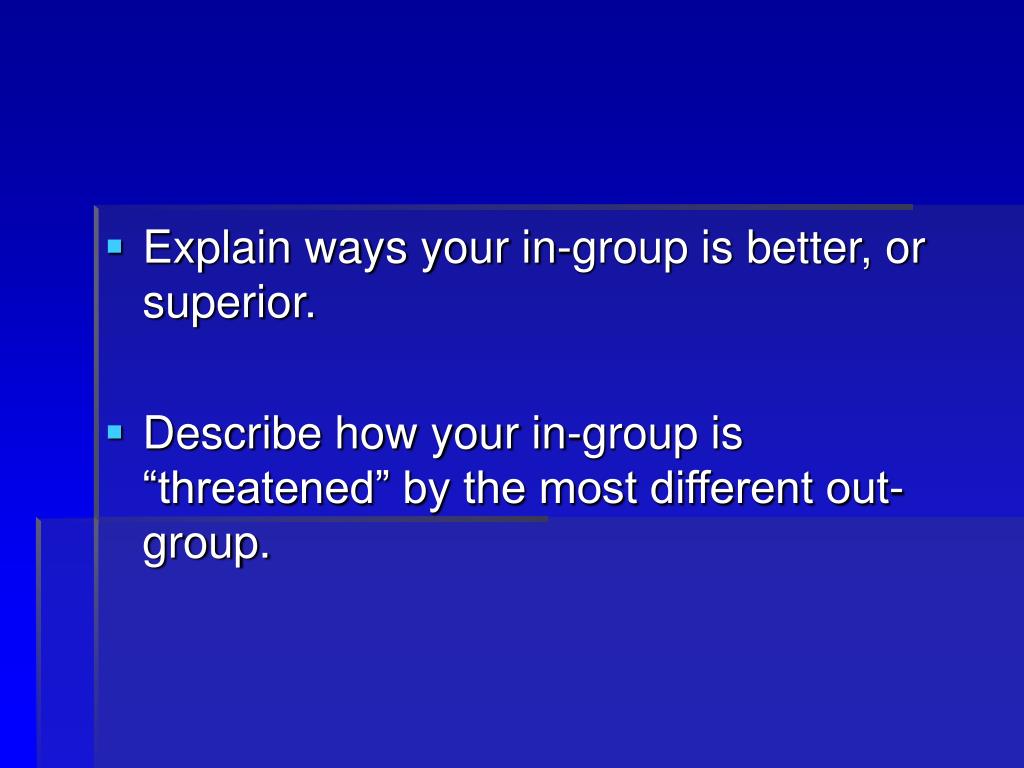 ▪ Explain ways your in-group is better, or superior.

▪ Describe how your in-group is “threatened” by the most different out-group.